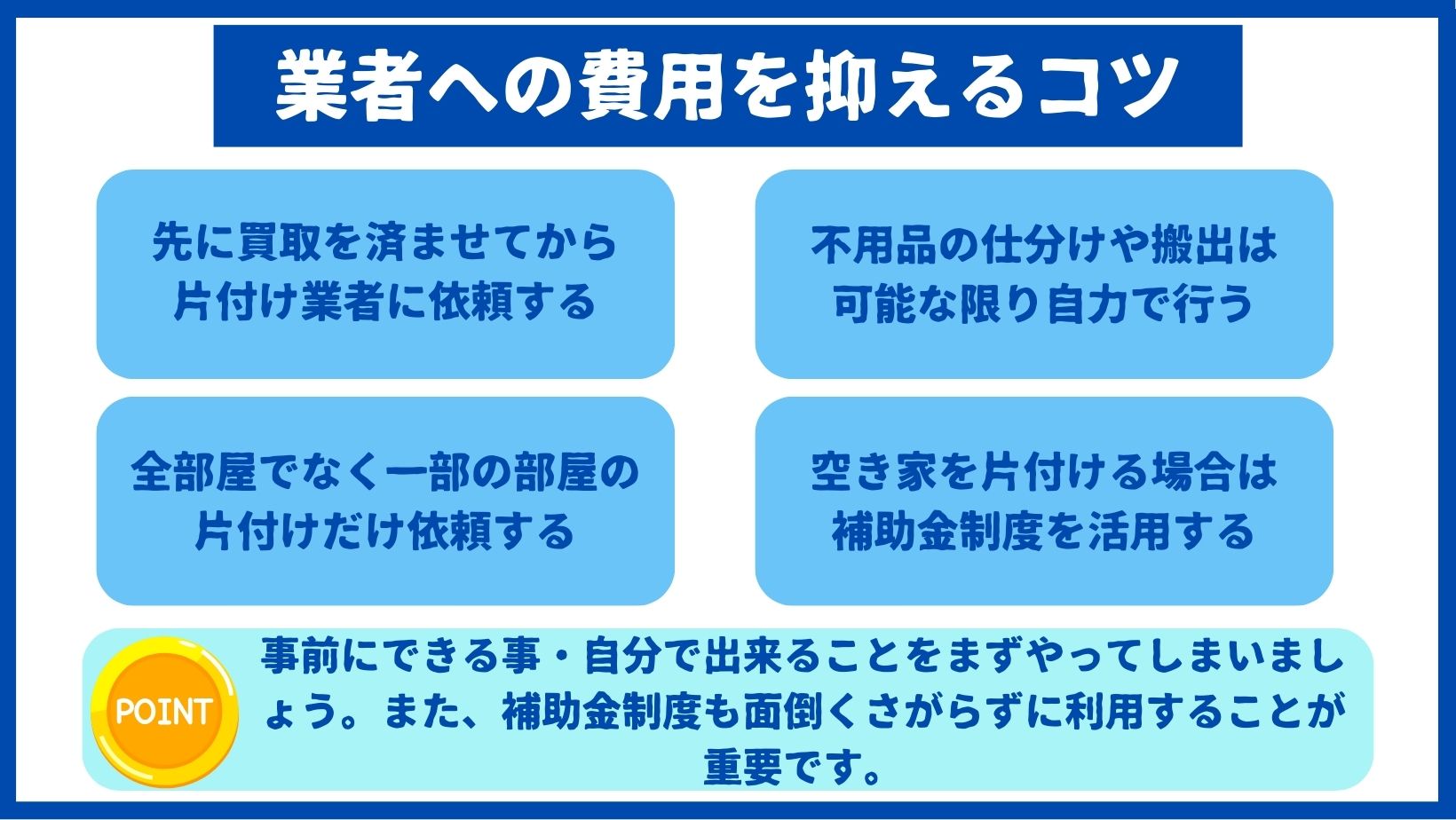 業者への費用を抑えるコツ

先に買取を済ませてから片付け業者に依頼する

不用品の仕分けや搬出は可能な限り自力で行う

全部屋でなく一部の部屋の片付けだけ依頼する

空き家を片付ける場合は補助金制度を活用する

POINT

事前にできる事・自分で出来ることをまずやってしまいましょう。また、補助金制度も面倒くさがらずに利用することが重要です。